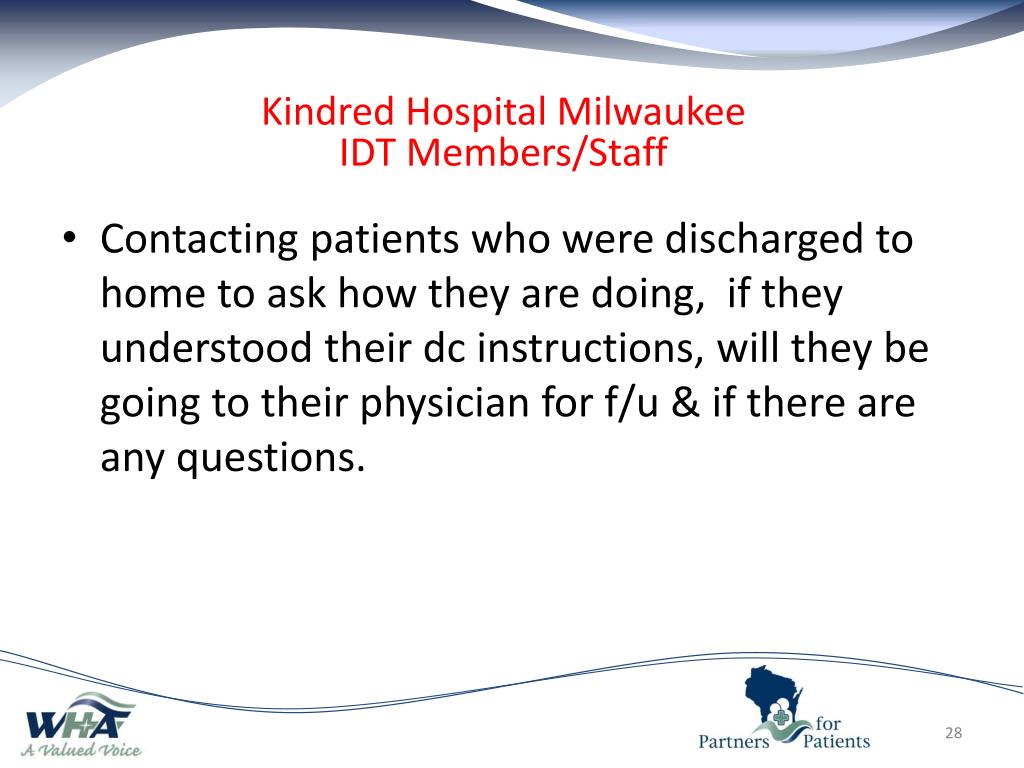 Kindred Hospital Milwaukee
IDT Members/Staff

• Contacting patients who were discharged to home to ask how they are doing,  if they understood their dc instructions, will they be going to their physician for f/u & if there are any questions.

WHA
A Valued Voice

Partners for Patients

28